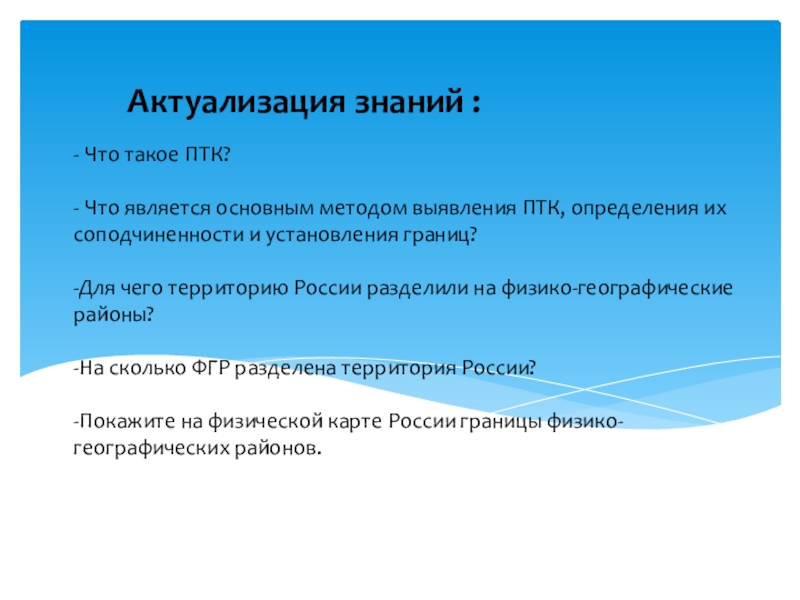 Актуализация знаний :

- Что такое ПТК?

- Что является основным методом выявления ПТК, определения их соподчиненности и установления границ?

-Для чего территорию России разделили на физико-географические районы?

-На сколько ФГР разделена территория России?

-Покажите на физической карте России границы физико-географических районов.